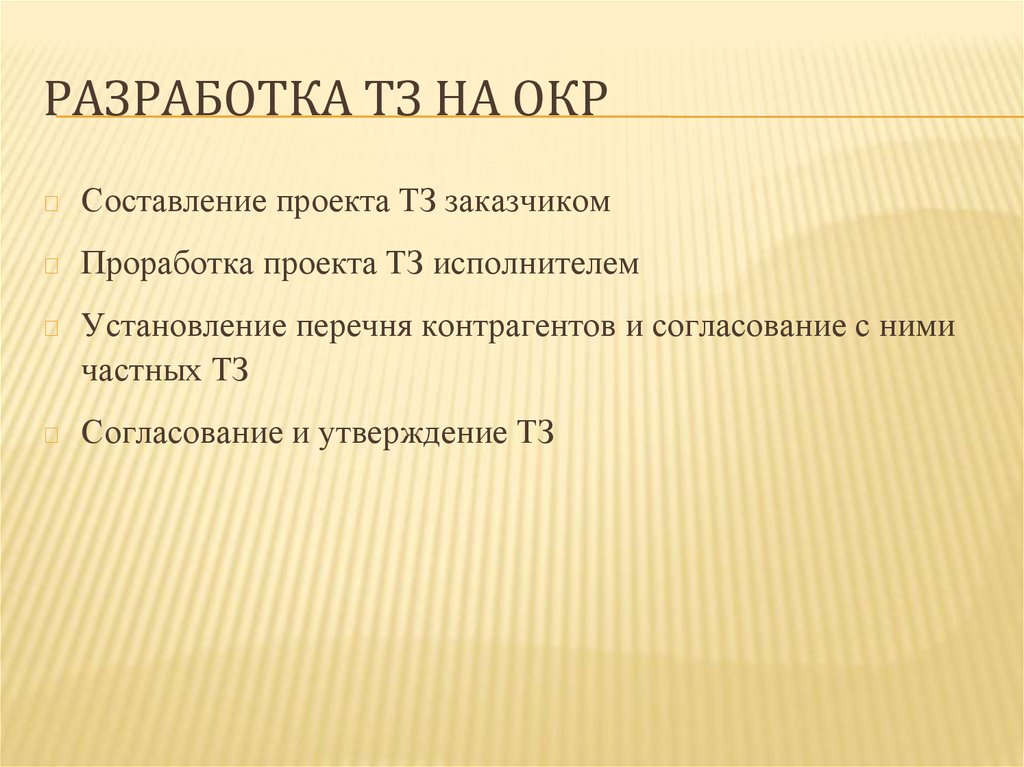 РАЗРАБОТКА ТЗ НА ОКР

Составление проекта ТЗ заказчиком

Проработка проекта ТЗ исполнителем

Установление перечня контрагентов и согласование с ними частных ТЗ

Согласование и утверждение ТЗ